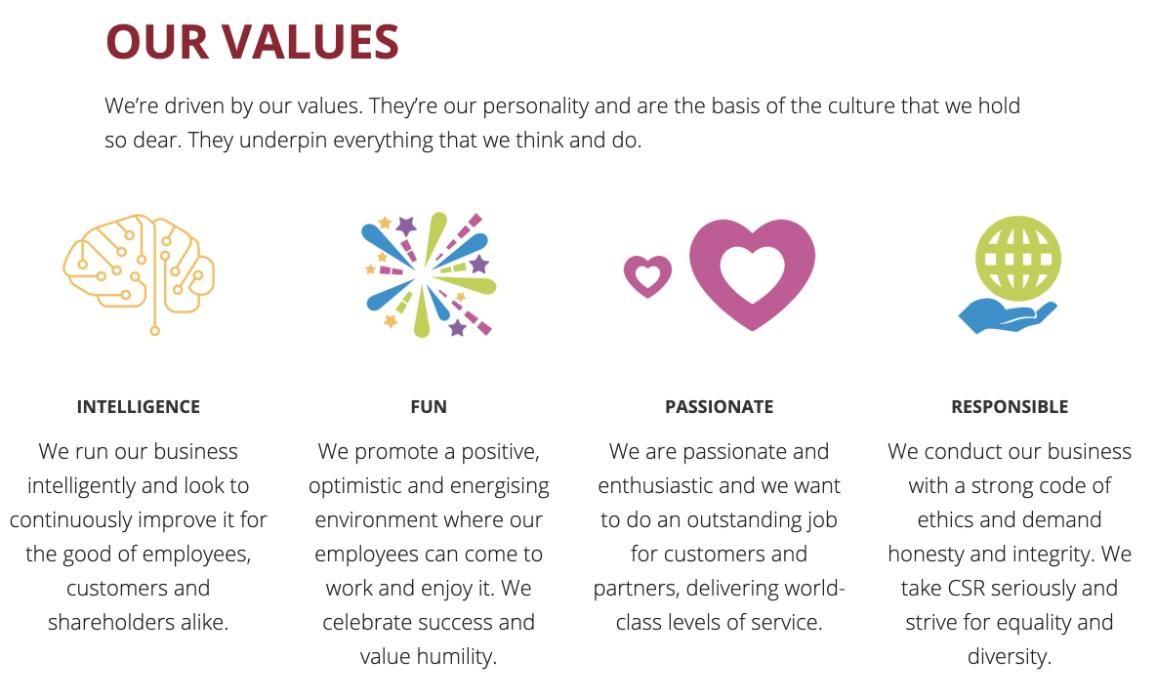 OUR VALUES

We're driven by our values. They're our personality and are the basis of the culture that we hold so dear. They underpin everything that we think and do.

INTELLIGENCE

We run our business intelligently and look to continuously improve it for the good of employees, customers and shareholders alike.

FUN

We promote a positive, optimistic and energising environment where our employees can come to work and enjoy it. We celebrate success and value humility.

PASSIONATE

We are passionate and enthusiastic and we want to do an outstanding job for customers and partners, delivering world-class levels of service.

RESPONSIBLE

We conduct our business with a strong code of ethics and demand honesty and integrity. We take CSR seriously and strive for equality and diversity.